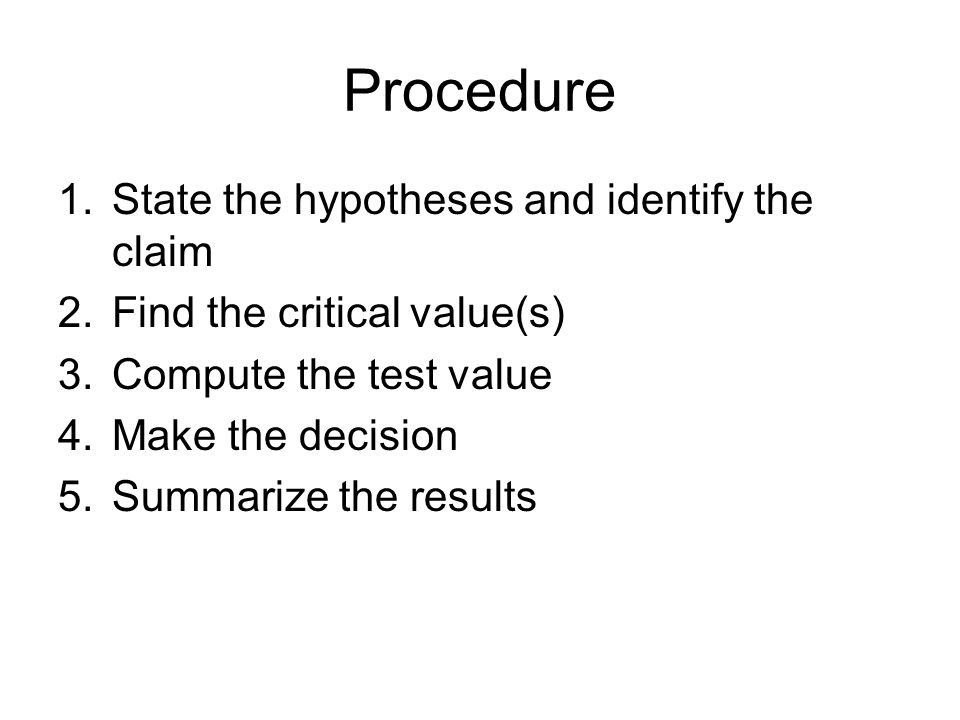 Procedure

1. State the hypotheses and identify the claim
2. Find the critical value(s)
3. Compute the test value
4. Make the decision
5. Summarize the results